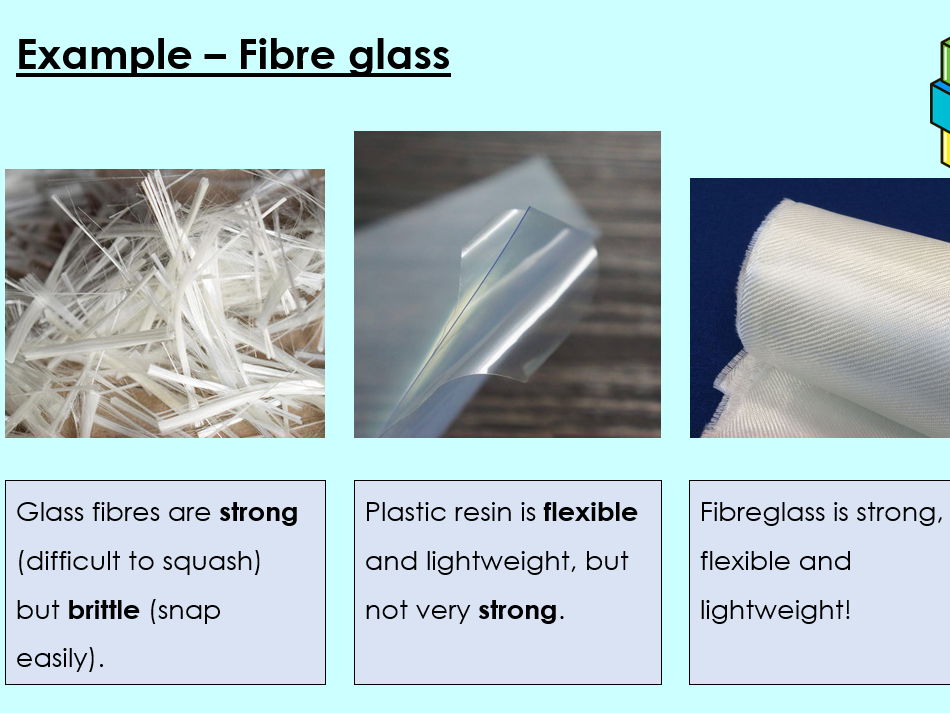 Example – Fibre glass

Glass fibres are strong (difficult to squash) but brittle (snap easily).

Plastic resin is flexible and lightweight, but not very strong.

Fibreglass is strong, flexible and lightweight!